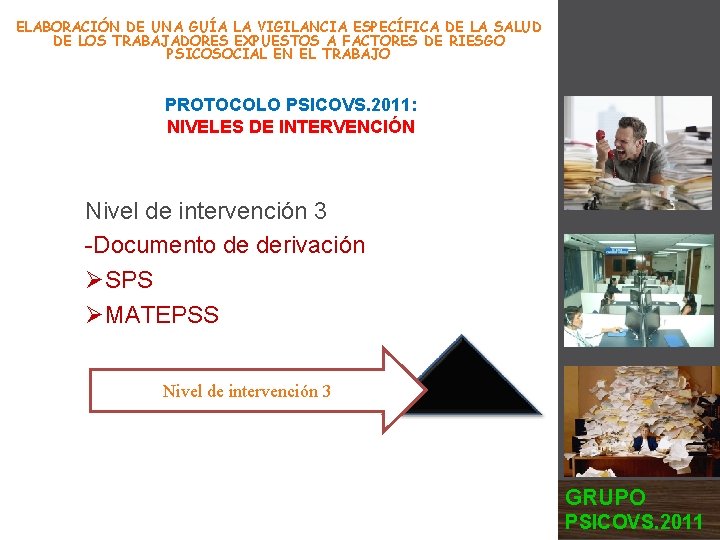 ELABORACIÓN DE UNA GUÍA LA VIGILANCIA ESPECÍFICA DE LA SALUD DE LOS TRABAJADORES EXPUESTOS A FACTORES DE RIESGO PSICOSOCIAL EN EL TRABAJO

PROTOCOLO PSICOVS.2011:
NIVELES DE INTERVENCIÓN

Nivel de intervención 3
-Documento de derivación
➢SPS
➢MATEPSS

Nivel de intervención 3

GRUPO
PSICOVS.2011